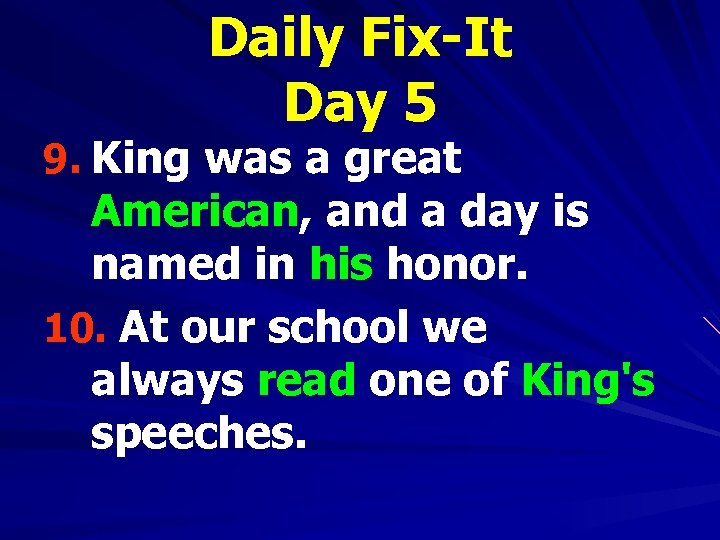 Daily Fix-It
Day 5

9. King was a great American, and a day is named in his honor.

10. At our school we always read one of King's speeches.